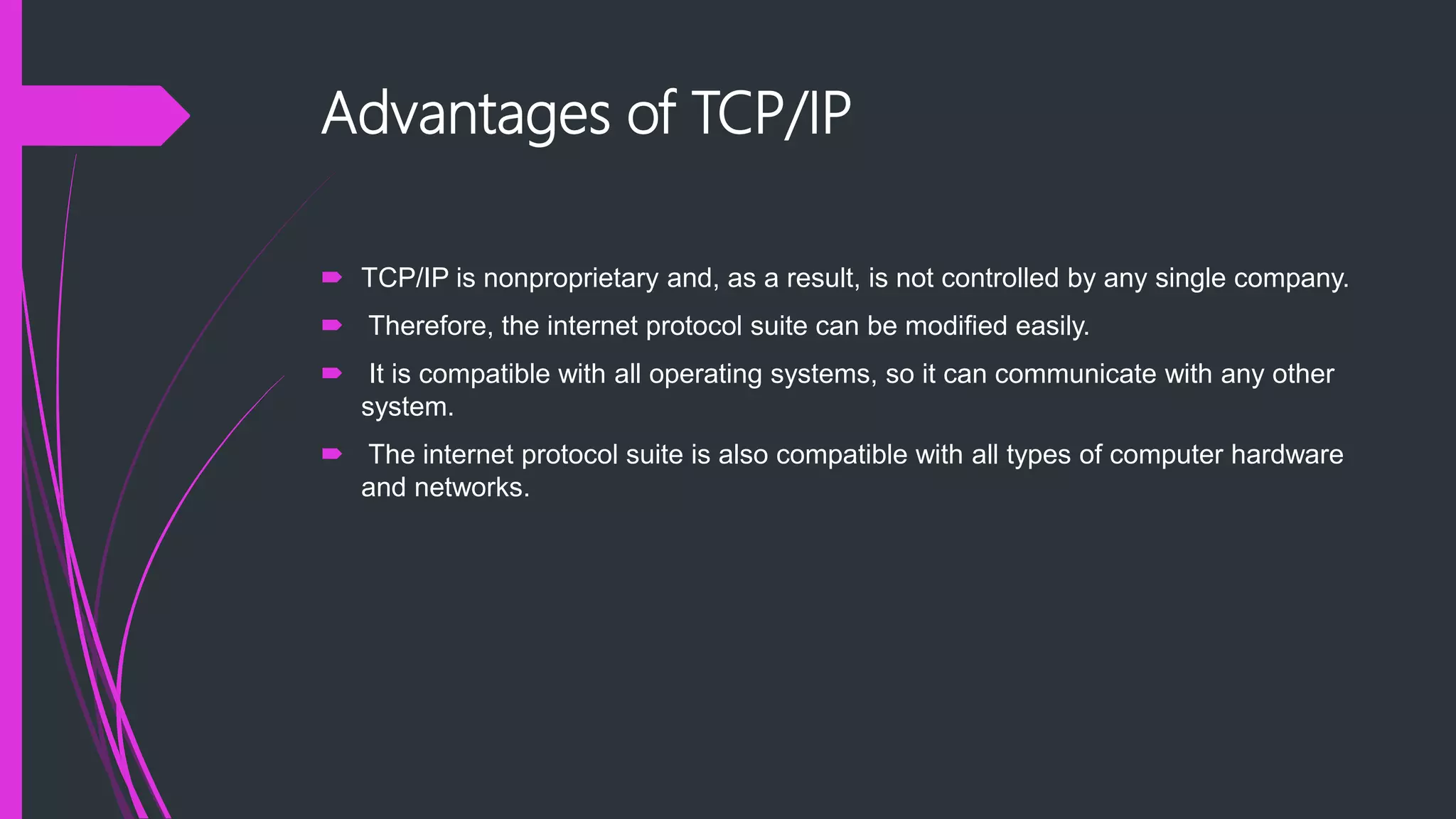 Advantages of TCP/IP

TCP/IP is nonproprietary and, as a result, is not controlled by any single company.

Therefore, the internet protocol suite can be modified easily.

It is compatible with all operating systems, so it can communicate with any other system.

The internet protocol suite is also compatible with all types of computer hardware and networks.